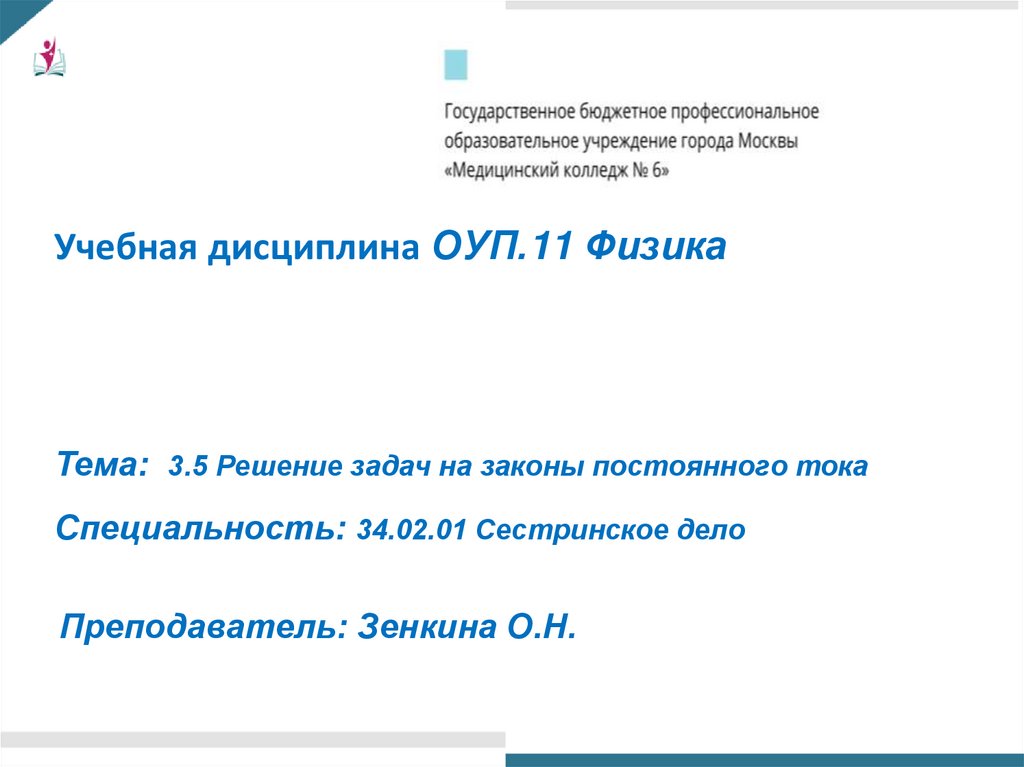 Государственное бюджетное профессиональное образовательное учреждение города Москвы «Медицинский колледж № 6»

Учебная дисциплина ОУП.11 Физика

Тема: 3.5 Решение задач на законы постоянного тока

Специальность: 34.02.01 Сестринское дело

Преподаватель: Зенкина О.Н.